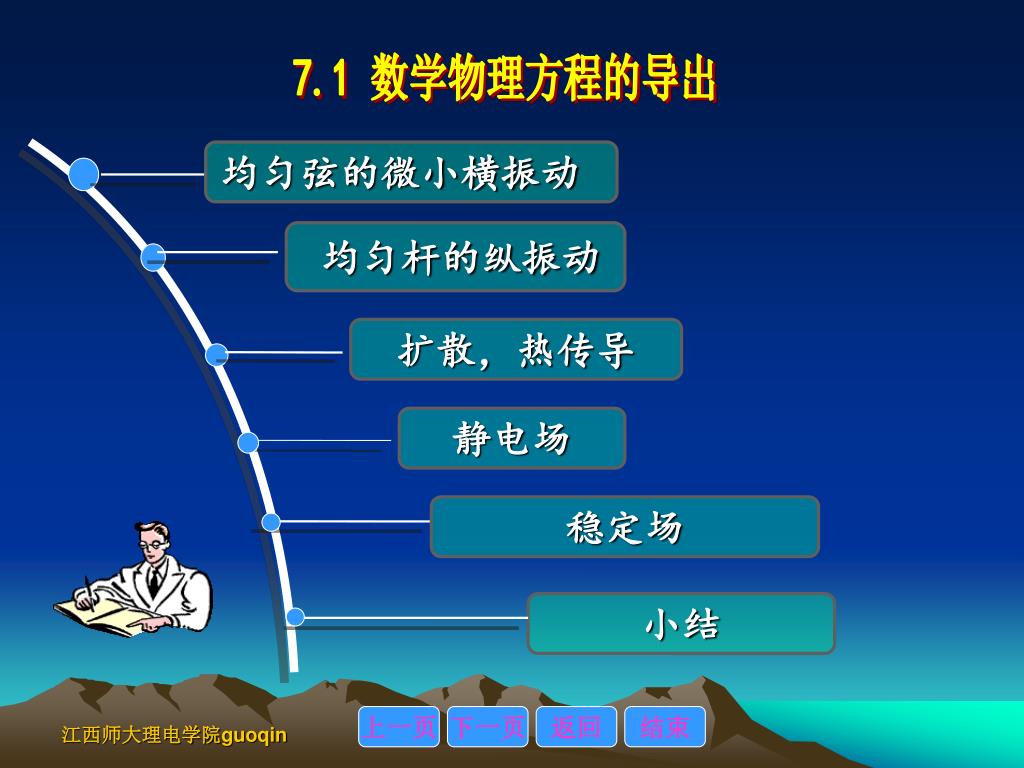 7.1 数学物理方程的导出

均匀弦的微小横振动

均匀杆的纵振动

扩散，热传导

静电场

稳定场

小结

江西师大理电学院guoqin

上一页 下一页 返回 结束